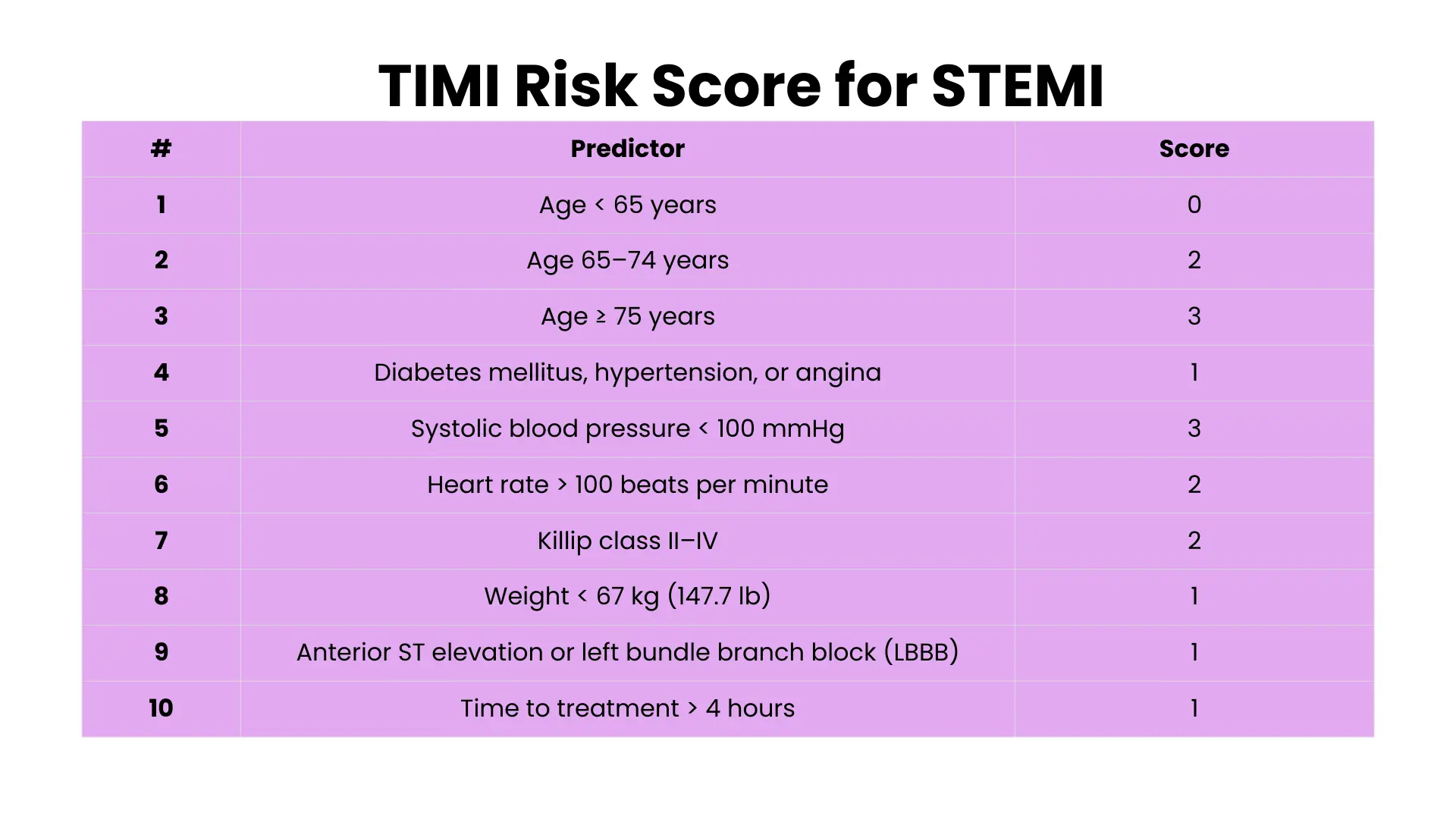 TIMI Risk Score for STEMI

| # | Predictor | Score |
|---|---|---|
| 1 | Age < 65 years | 0 |
| 2 | Age 65–74 years | 2 |
| 3 | Age ≥ 75 years | 3 |
| 4 | Diabetes mellitus, hypertension, or angina | 1 |
| 5 | Systolic blood pressure < 100 mmHg | 3 |
| 6 | Heart rate > 100 beats per minute | 2 |
| 7 | Killip class II–IV | 2 |
| 8 | Weight < 67 kg (147.7 lb) | 1 |
| 9 | Anterior ST elevation or left bundle branch block (LBBB) | 1 |
| 10 | Time to treatment > 4 hours | 1 |